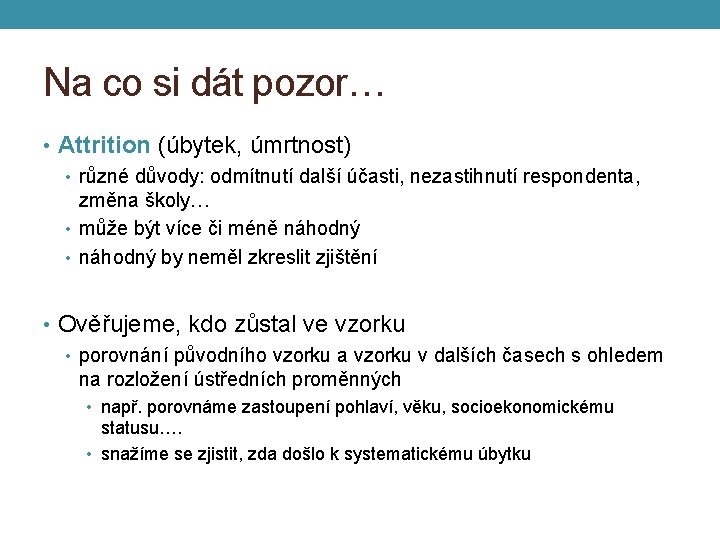 Na co si dát pozor…

• Attrition (úbytek, úmrtnost)
  • různé důvody: odmítnutí další účasti, nezastihnutí respondenta, změna školy…
  • může být více či méně náhodný
  • náhodný by neměl zkreslit zjištění

• Ověřujeme, kdo zůstal ve vzorku
  • porovnání původního vzorku a vzorku v dalších časech s ohledem na rozložení ústředních proměnných
    • např. porovnáme zastoupení pohlaví, věku, socioekonomickému statusu….
    • snažíme se zjistit, zda došlo k systematickému úbytku